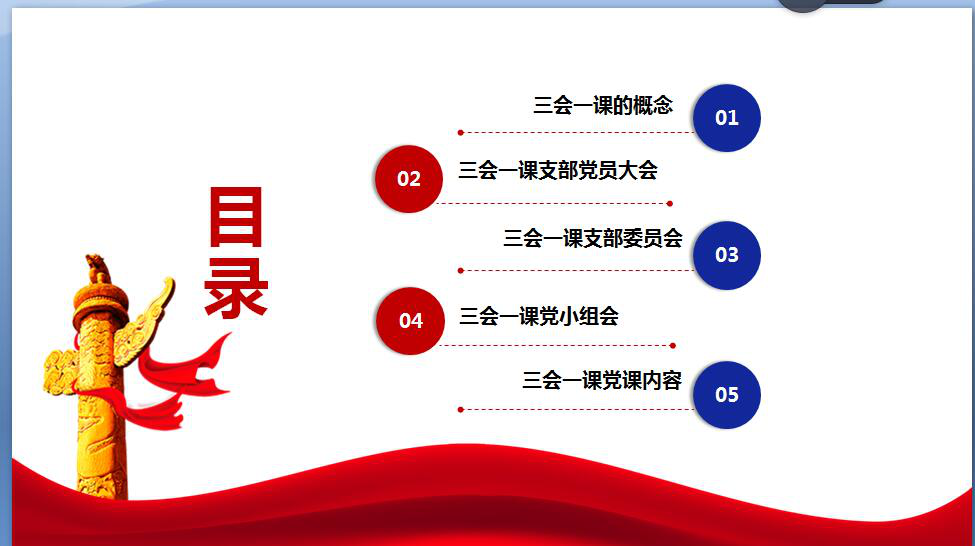 目录

三会一课的概念 01

02 三会一课支部党员大会

三会一课支部委员会 03

04 三会一课党小组会

三会一课党课内容 05